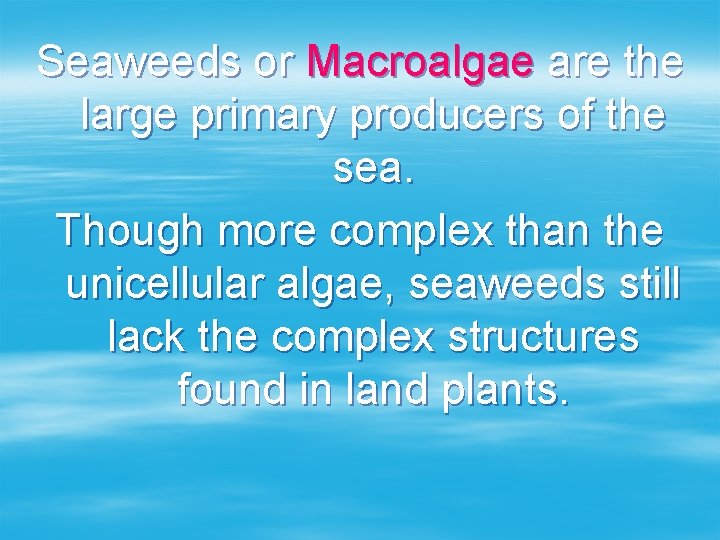 Seaweeds or Macroalgae are the large primary producers of the sea.

Though more complex than the unicellular algae, seaweeds still lack the complex structures found in land plants.